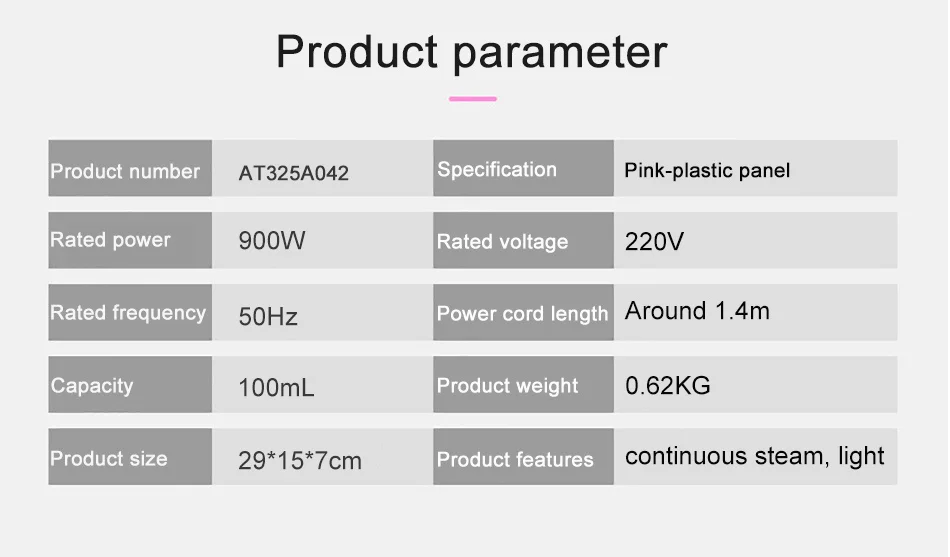 Product parameter

| Product number | AT325A042 | Specification | Pink-plastic panel |
|---|---|---|---|
| Rated power | 900W | Rated voltage | 220V |
| Rated frequency | 50Hz | Power cord length | Around 1.4m |
| Capacity | 100mL | Product weight | 0.62KG |
| Product size | 29*15*7cm | Product features | continuous steam, light |